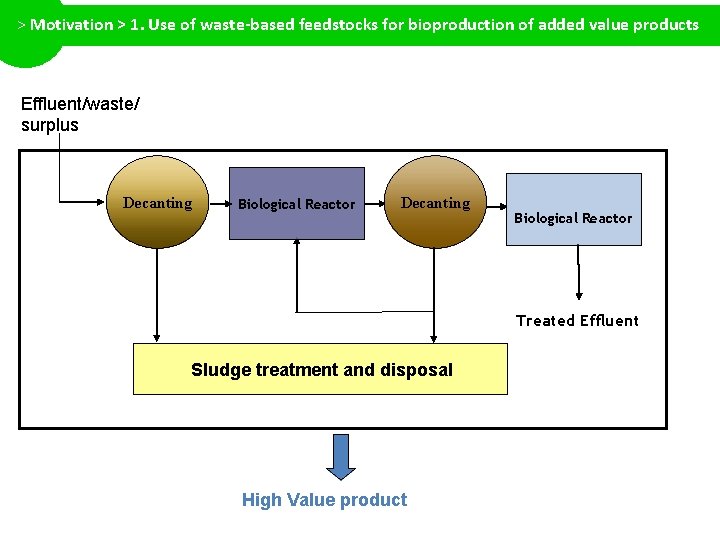 > Motivation > 1. Use of waste-based feedstocks for bioproduction of added value products

Effluent/waste/ surplus

Decanting

Biological Reactor

Decanting

Biological Reactor

Treated Effluent

Sludge treatment and disposal

High Value product